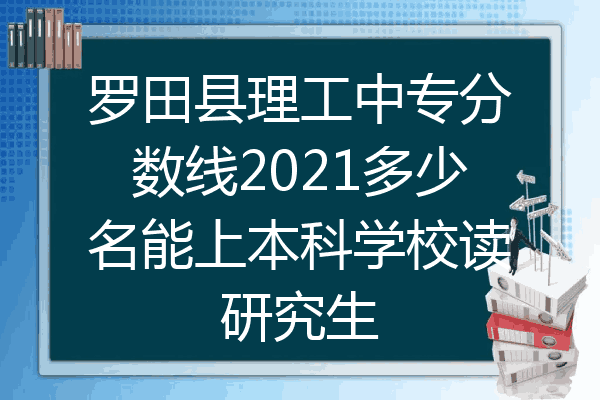 罗田县理工中专分数线2021多少名能上本科学校读研究生